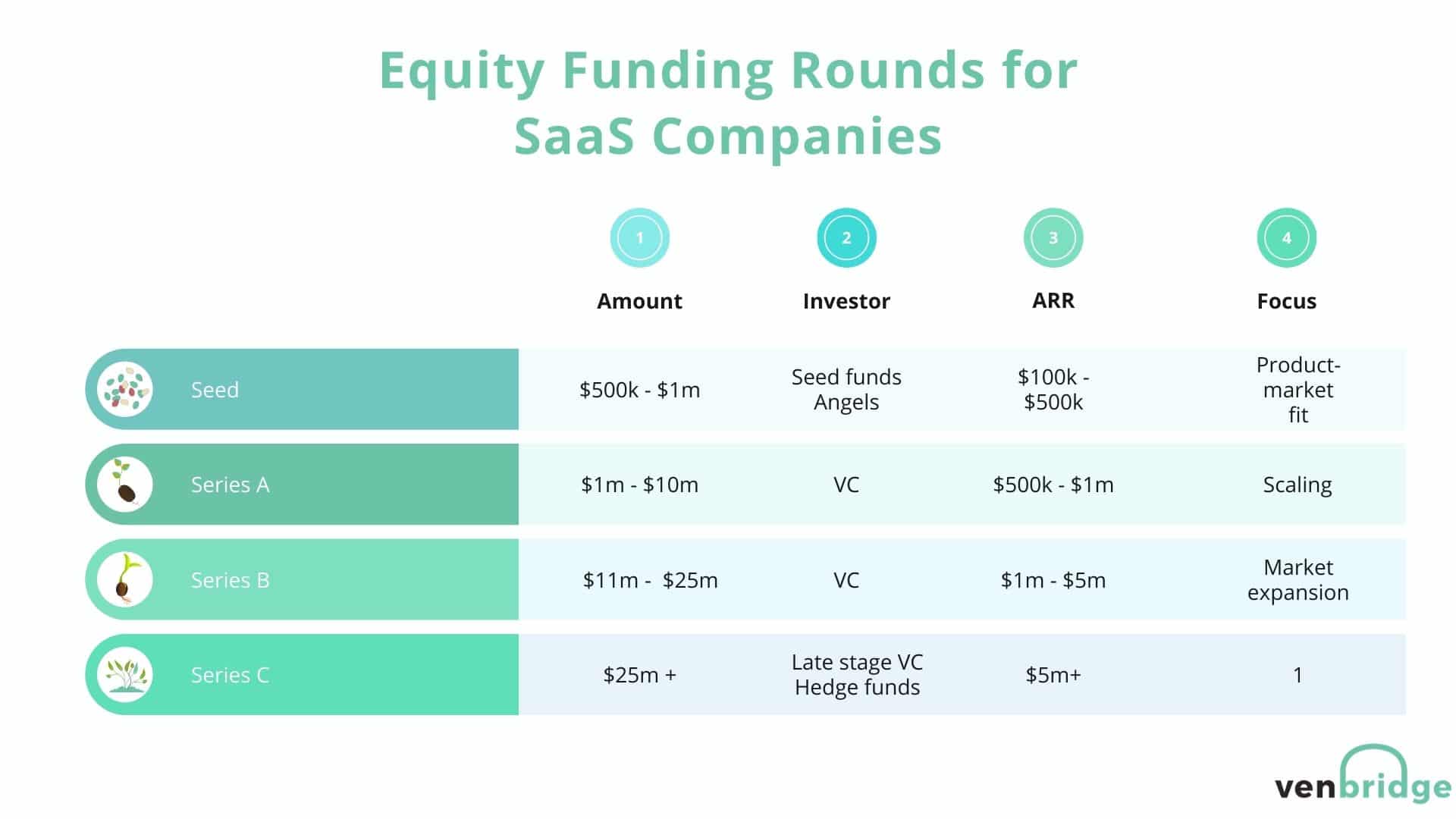 Equity Funding Rounds for SaaS Companies

| | 1 Amount | 2 Investor | 3 ARR | 4 Focus |
|---|---|---|---|---|
| Seed | \$500k - \$1m | Seed funds Angels | \$100k - \$500k | Product-market fit |
| Series A | \$1m - \$10m | VC | \$500k - \$1m | Scaling |
| Series B | \$11m - \$25m | VC | \$1m - \$5m | Market expansion |
| Series C | \$25m + | Late stage VC Hedge funds | \$5m+ | 1 |

venbridge